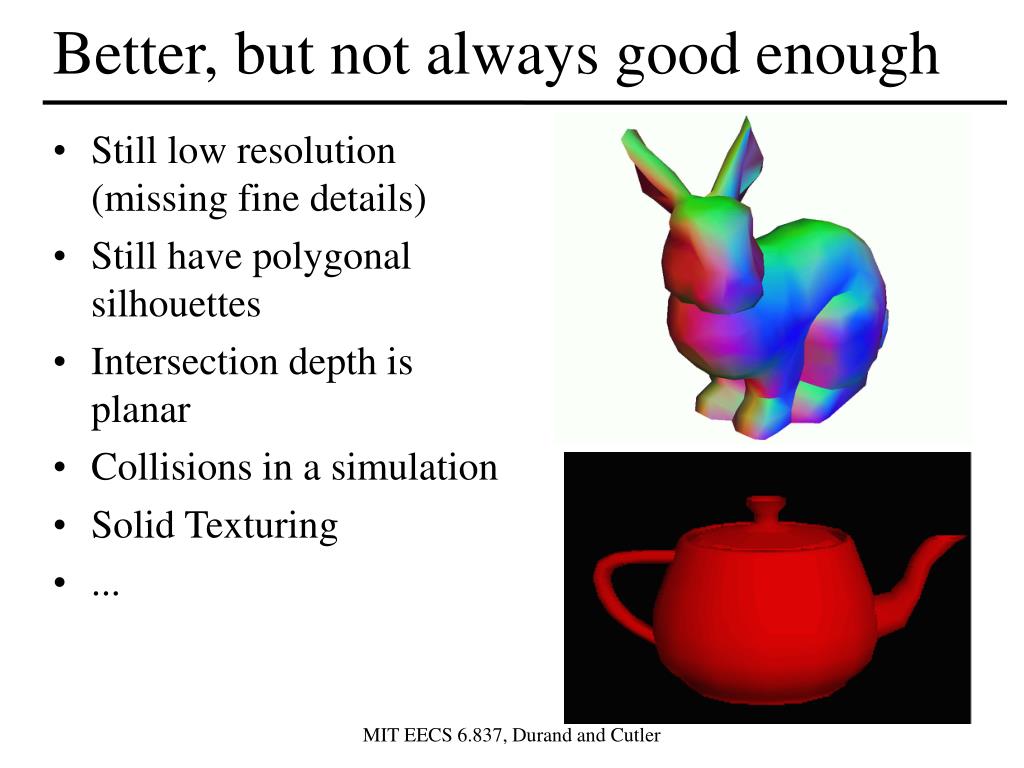 Better, but not always good enough

• Still low resolution (missing fine details)
• Still have polygonal silhouettes
• Intersection depth is planar
• Collisions in a simulation
• Solid Texturing
• ...

MIT EECS 6.837, Durand and Cutler